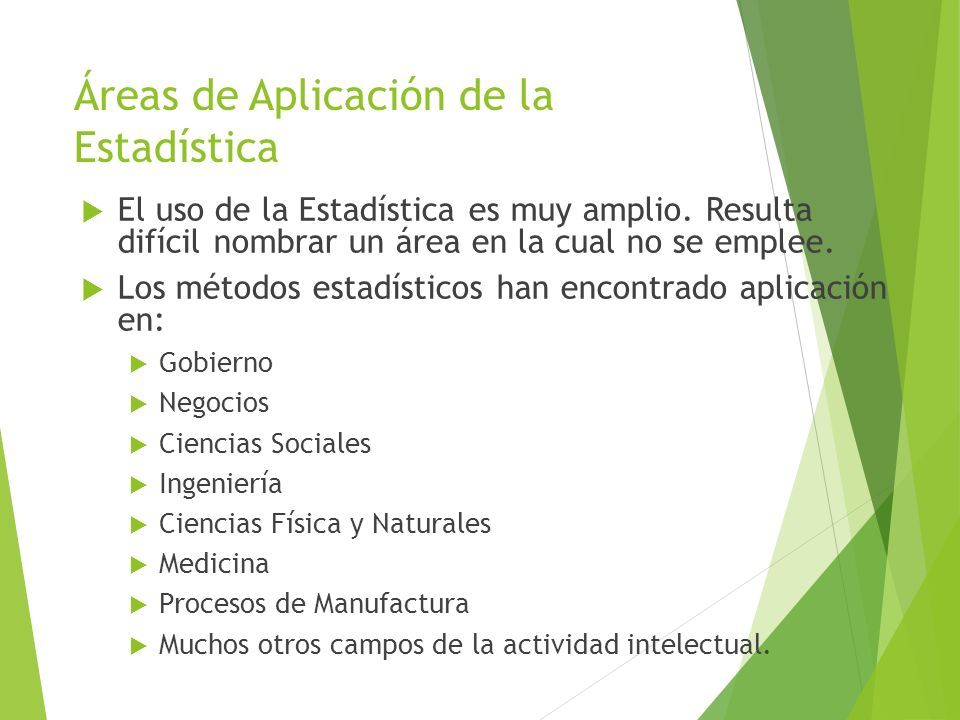 Áreas de Aplicación de la Estadística

El uso de la Estadística es muy amplio. Resulta difícil nombrar un área en la cual no se emplee.

Los métodos estadísticos han encontrado aplicación en:

Gobierno

Negocios

Ciencias Sociales

Ingeniería

Ciencias Física y Naturales

Medicina

Procesos de Manufactura

Muchos otros campos de la actividad intelectual.